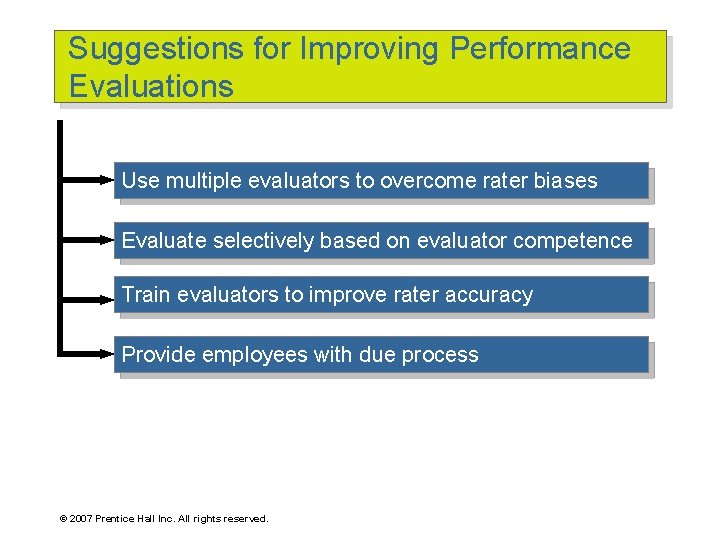 Suggestions for Improving Performance Evaluations

Use multiple evaluators to overcome rater biases

Evaluate selectively based on evaluator competence

Train evaluators to improve rater accuracy

Provide employees with due process

© 2007 Prentice Hall Inc. All rights reserved.